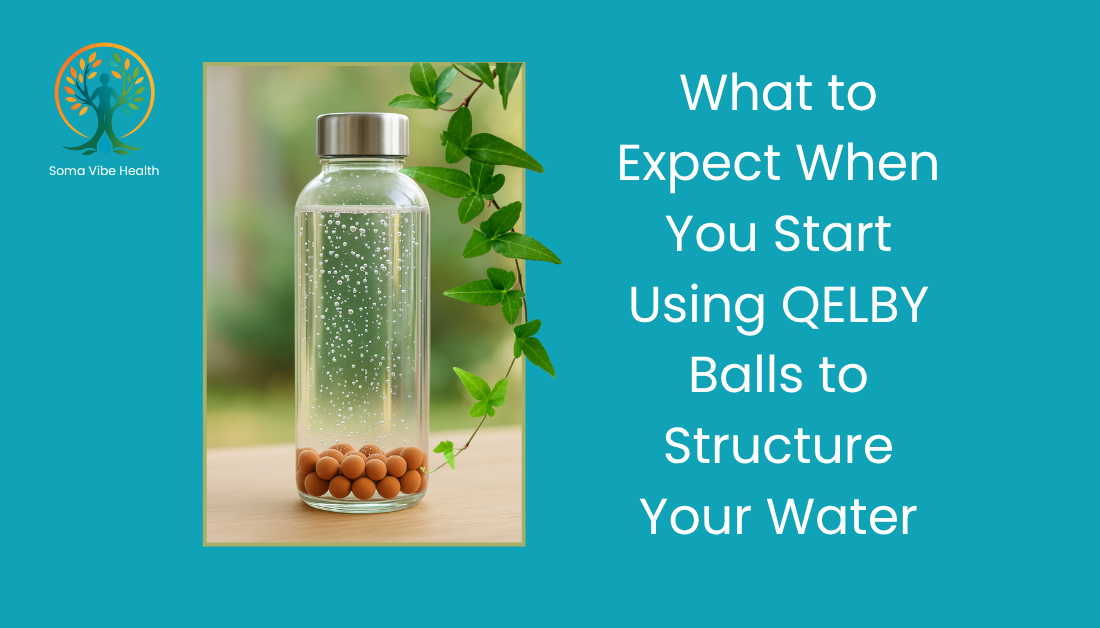 Soma Vibe Health

What to Expect When You Start Using QELBY Balls to Structure Your Water